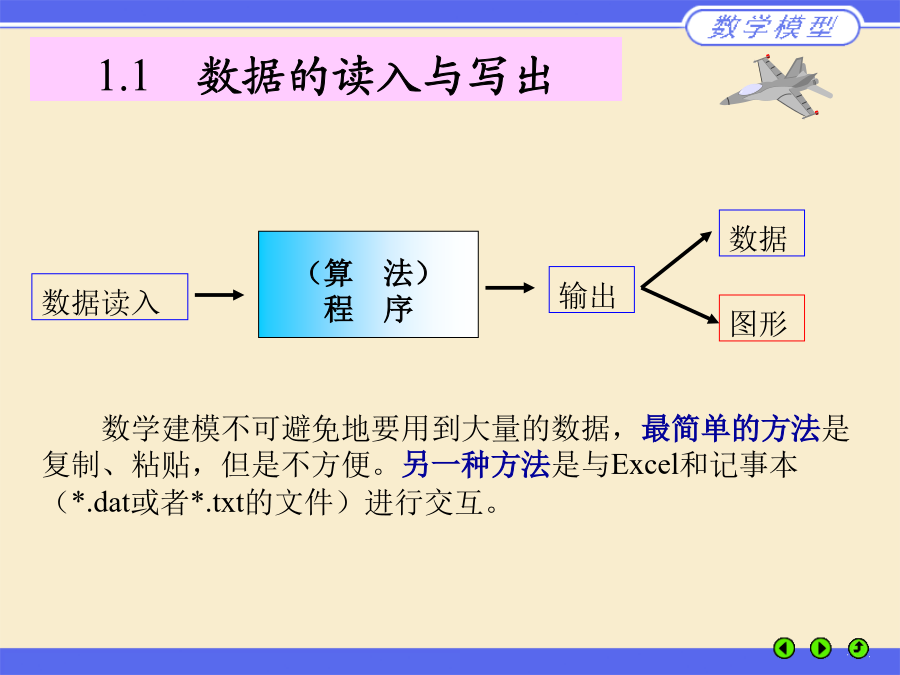 数学模型

1.1 数据的读入与写出

数据读入

（算 法）
程 序

输出

数据

图形

数学建模不可避免地要用到大量的数据，最简单的方法是复制、粘贴，但是不方便。另一种方法是与Excel和记事本（*.dat或者*.txt的文件）进行交互。